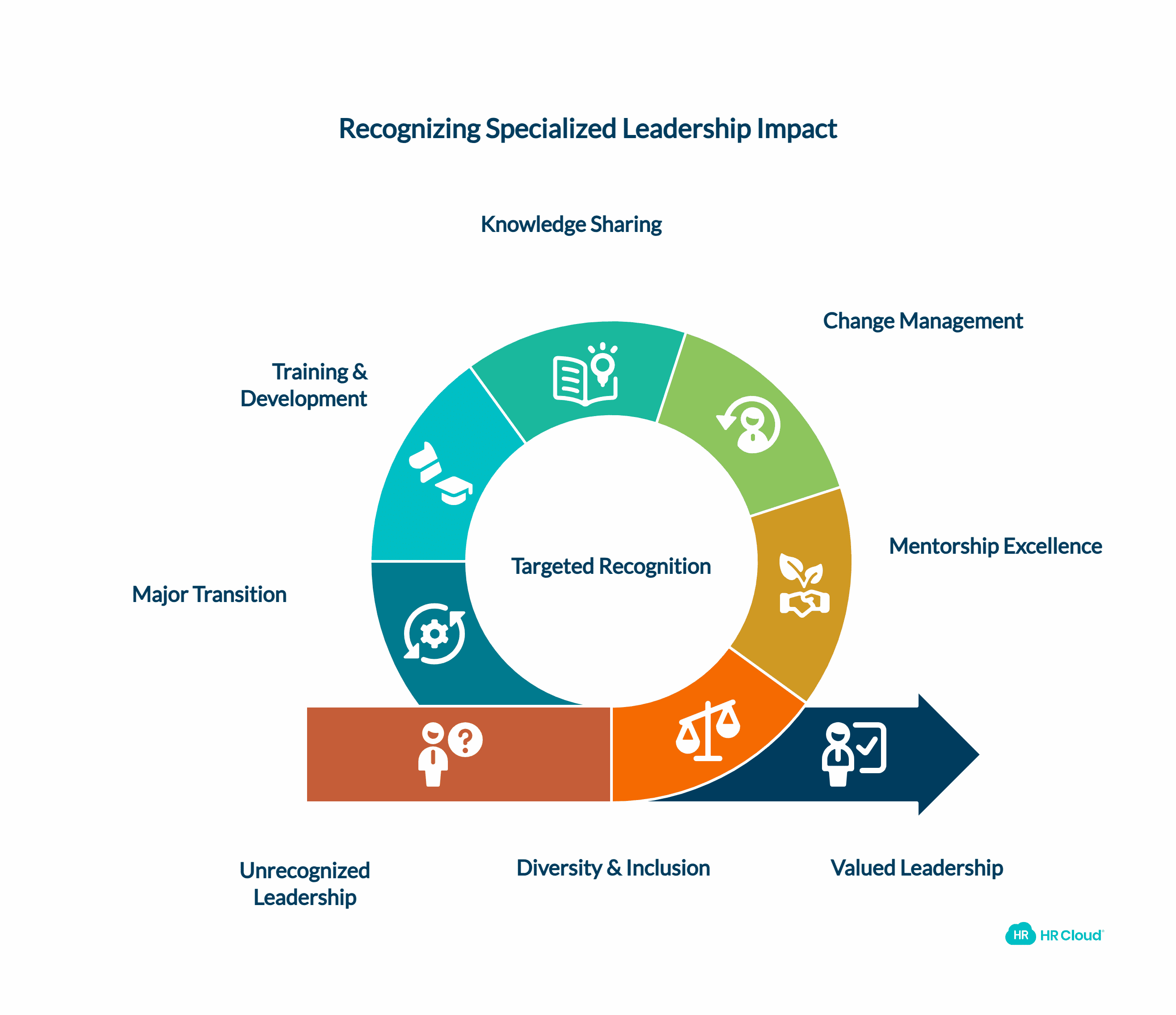 Recognizing Specialized Leadership Impact

Knowledge Sharing

Change Management

Training & Development

Mentorship Excellence

Targeted Recognition

Major Transition

Unrecognized Leadership

Diversity & Inclusion

Valued Leadership

HR HR Cloud